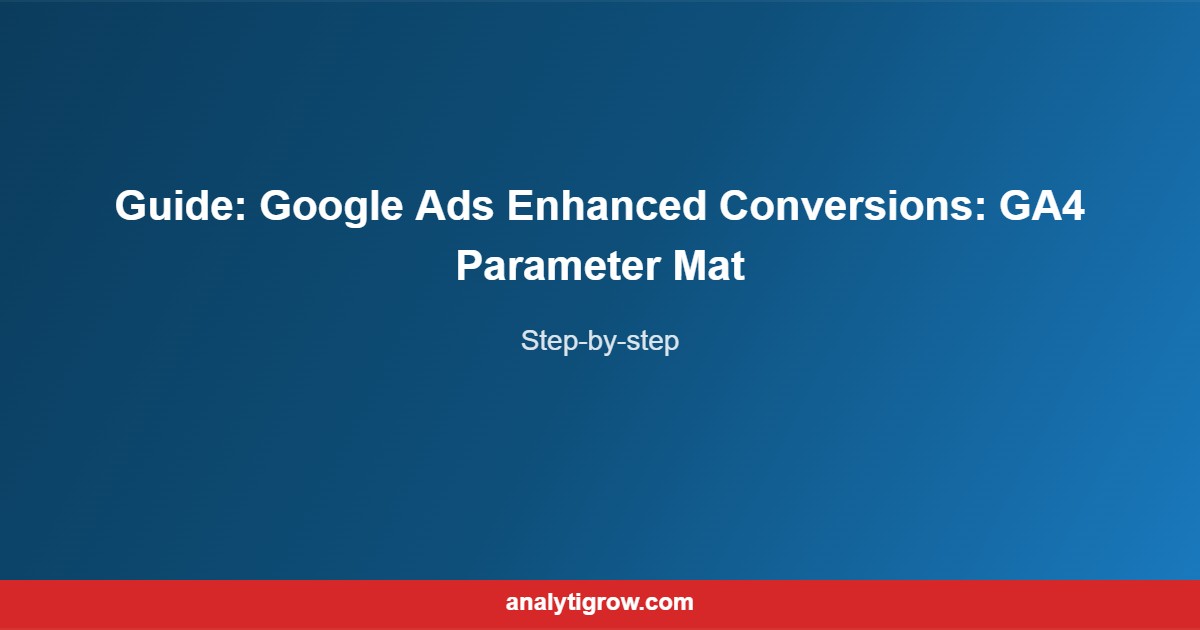 Guide: Google Ads Enhanced Conversions: GA4 Parameter Mat

Step-by-step

analytigrow.com